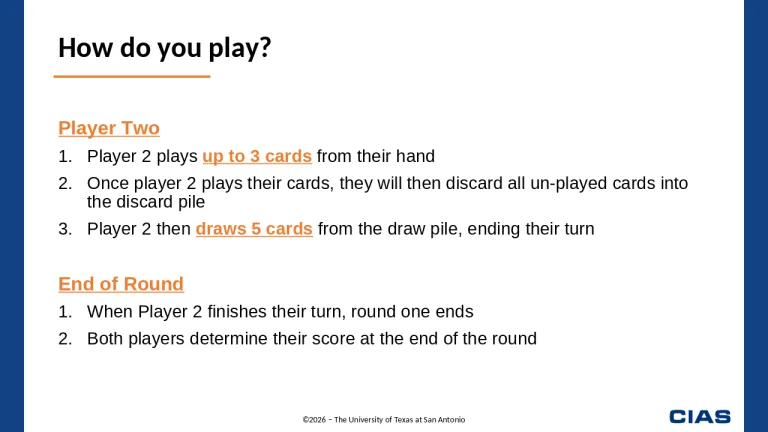 How do you play?

Player Two

1. Player 2 plays up to 3 cards from their hand
2. Once player 2 plays their cards, they will then discard all un-played cards into the discard pile
3. Player 2 then draws 5 cards from the draw pile, ending their turn

End of Round

1. When Player 2 finishes their turn, round one ends
2. Both players determine their score at the end of the round

©2026 – The University of Texas at San Antonio

CIAS